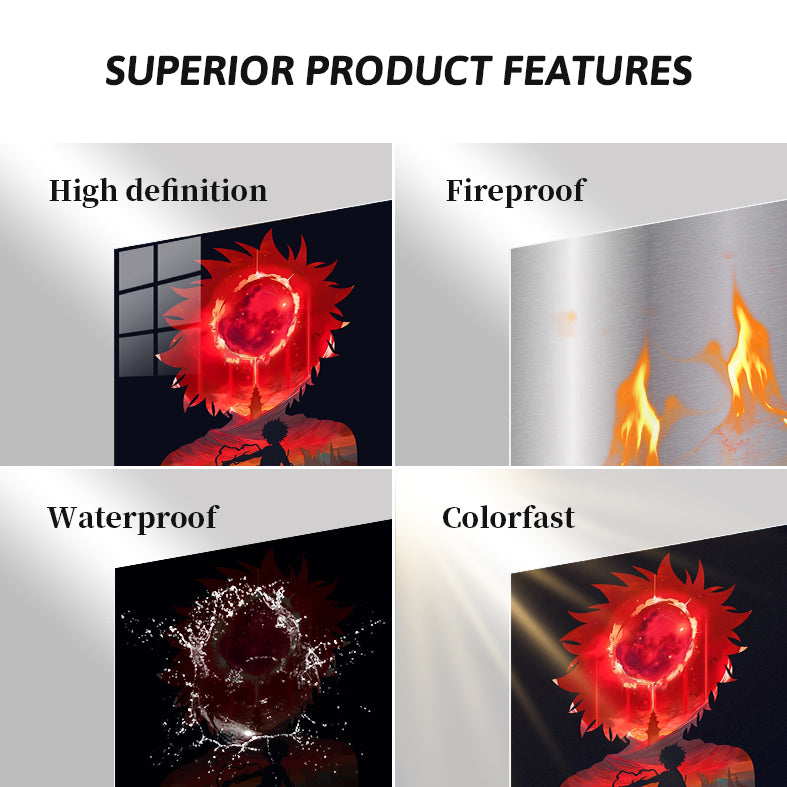 SUPERIOR PRODUCT FEATURES

High definition

Fireproof

Waterproof

Colorfast